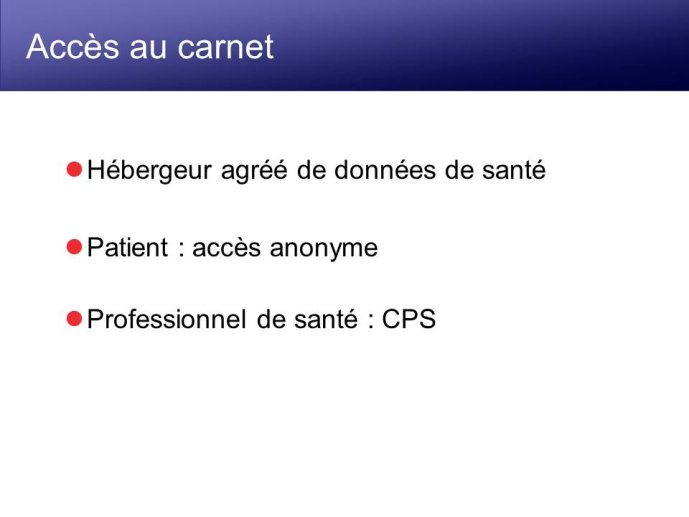 Accès au carnet

Hébergeur agréé de données de santé

Patient : accès anonyme

Professionnel de santé : CPS